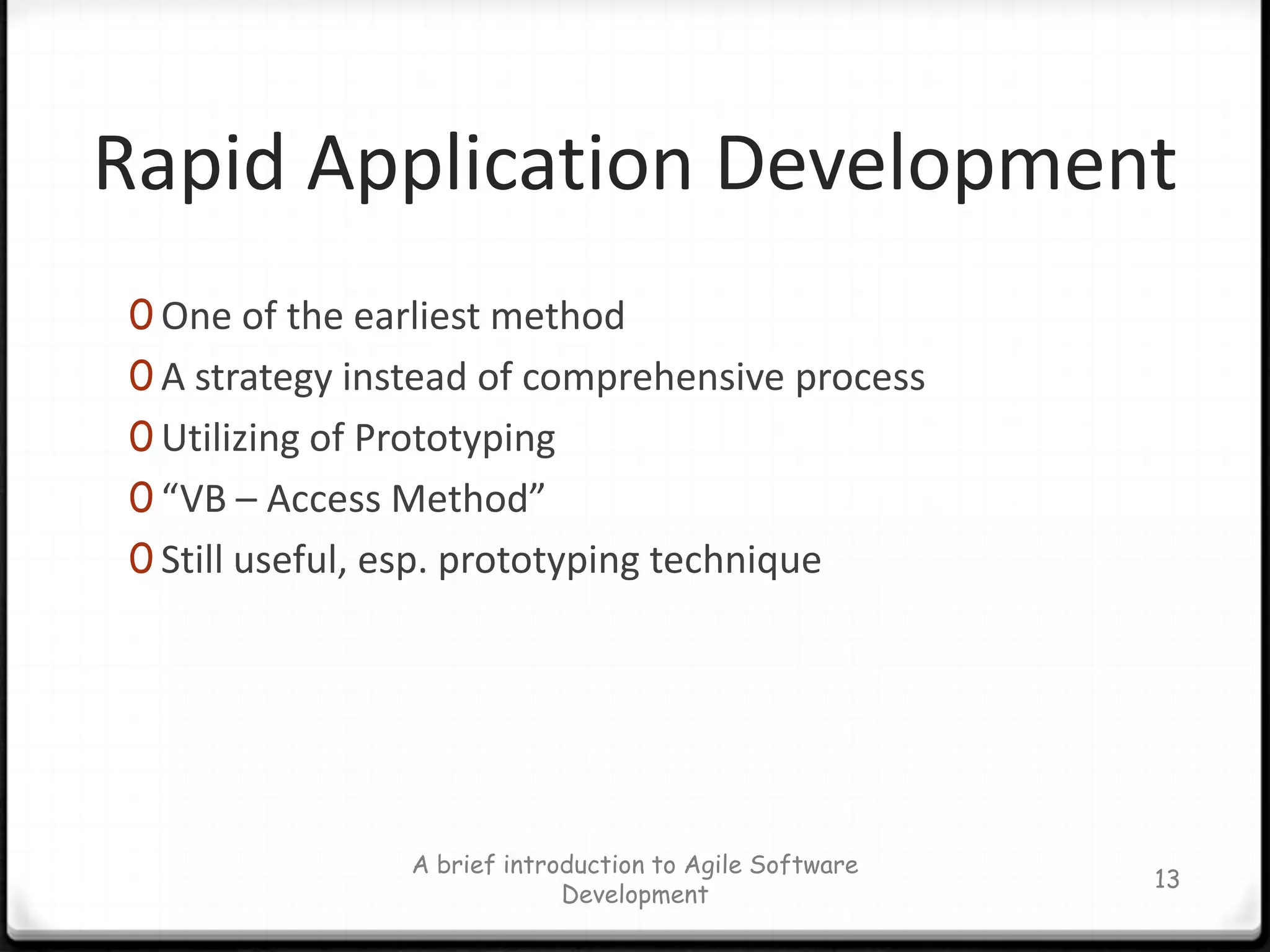 Rapid Application Development

0 One of the earliest method
0 A strategy instead of comprehensive process
0 Utilizing of Prototyping
0 “VB – Access Method”
0 Still useful, esp. prototyping technique

A brief introduction to Agile Software Development

13